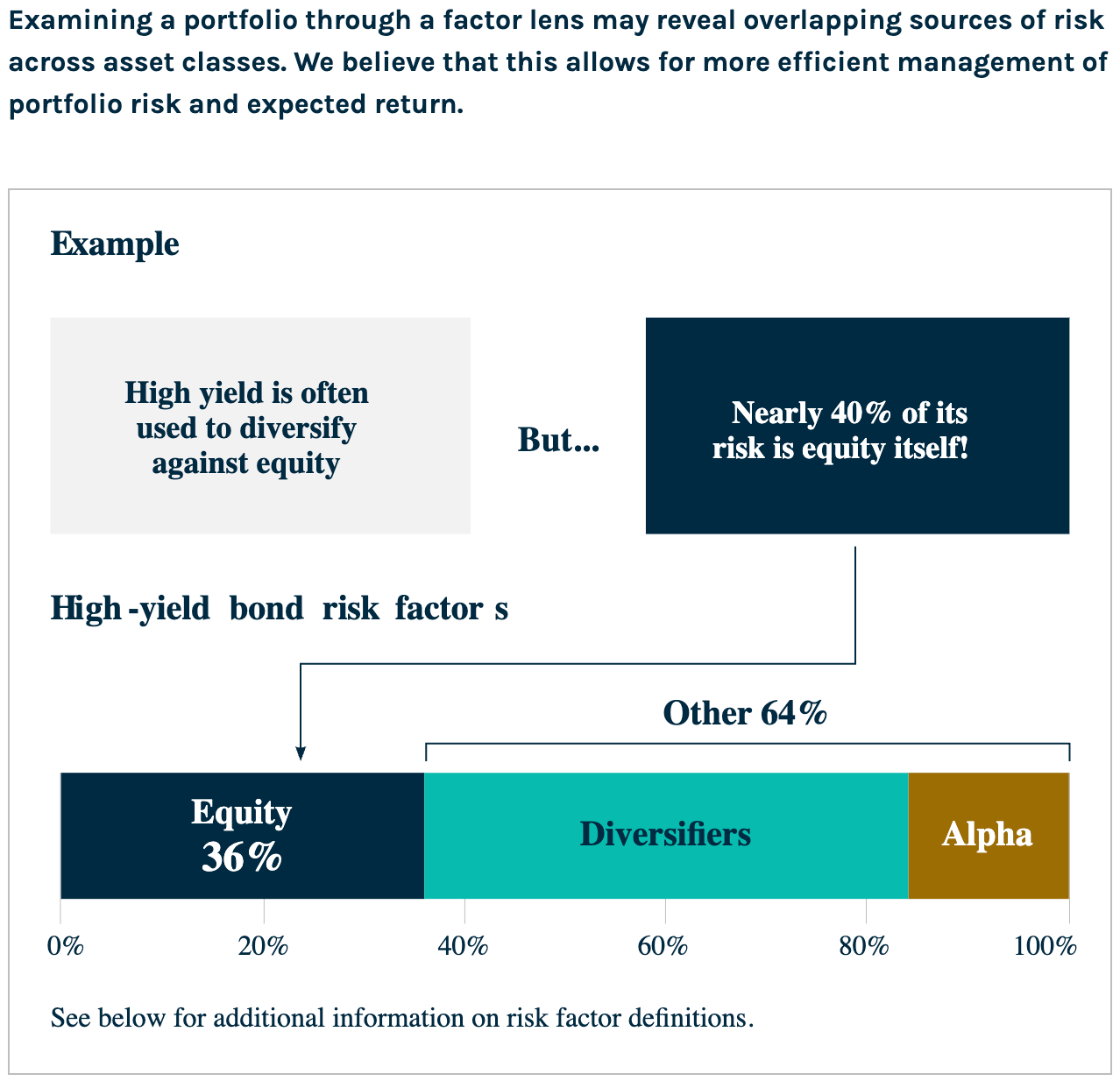 Examining a portfolio through a factor lens may reveal overlapping sources of risk across asset classes. We believe that this allows for more efficient management of portfolio risk and expected return.

Example

High yield is often used to diversify against equity

But...

Nearly 40% of its risk is equity itself!

High -yield bond risk factor s

Other 64%

Equity 36%

Diversifiers

Alpha

0%
20%
40%
60%
80%
100%

See below for additional information on risk factor definitions.